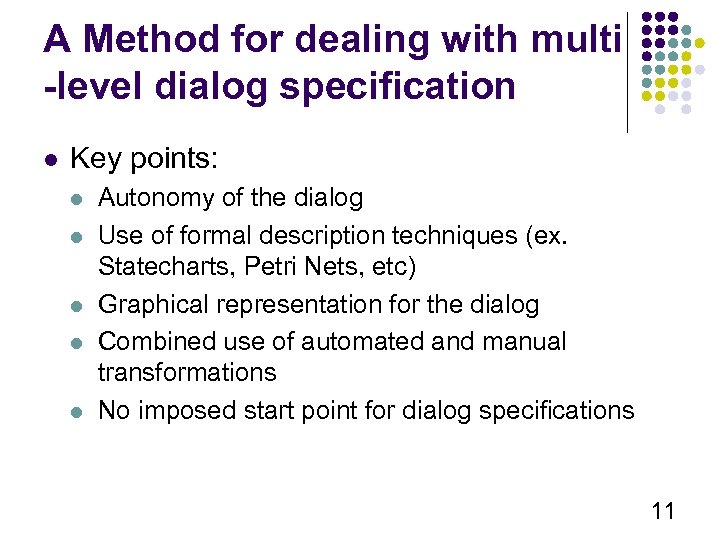 A Method for dealing with multi -level dialog specification

- Key points:
  - Autonomy of the dialog
  - Use of formal description techniques (ex. Statecharts, Petri Nets, etc)
  - Graphical representation for the dialog
  - Combined use of automated and manual transformations
  - No imposed start point for dialog specifications

11